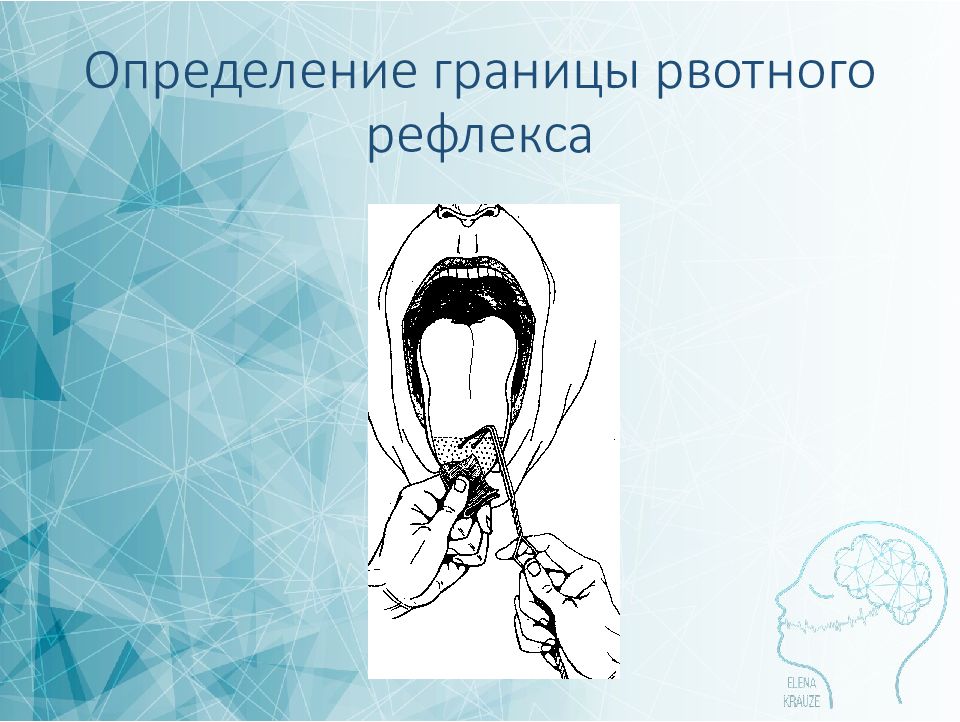 Определение границы рвотного рефлекса

ELENA
KRAUZE